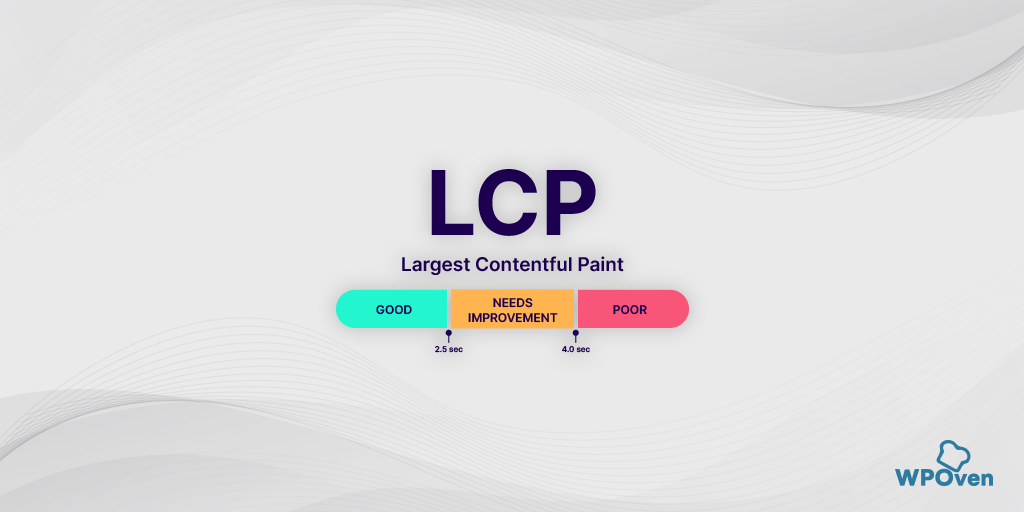 LCP

Largest Contentful Paint

GOOD

NEEDS IMPROVEMENT

POOR

2.5 sec

4.0 sec

WPOven